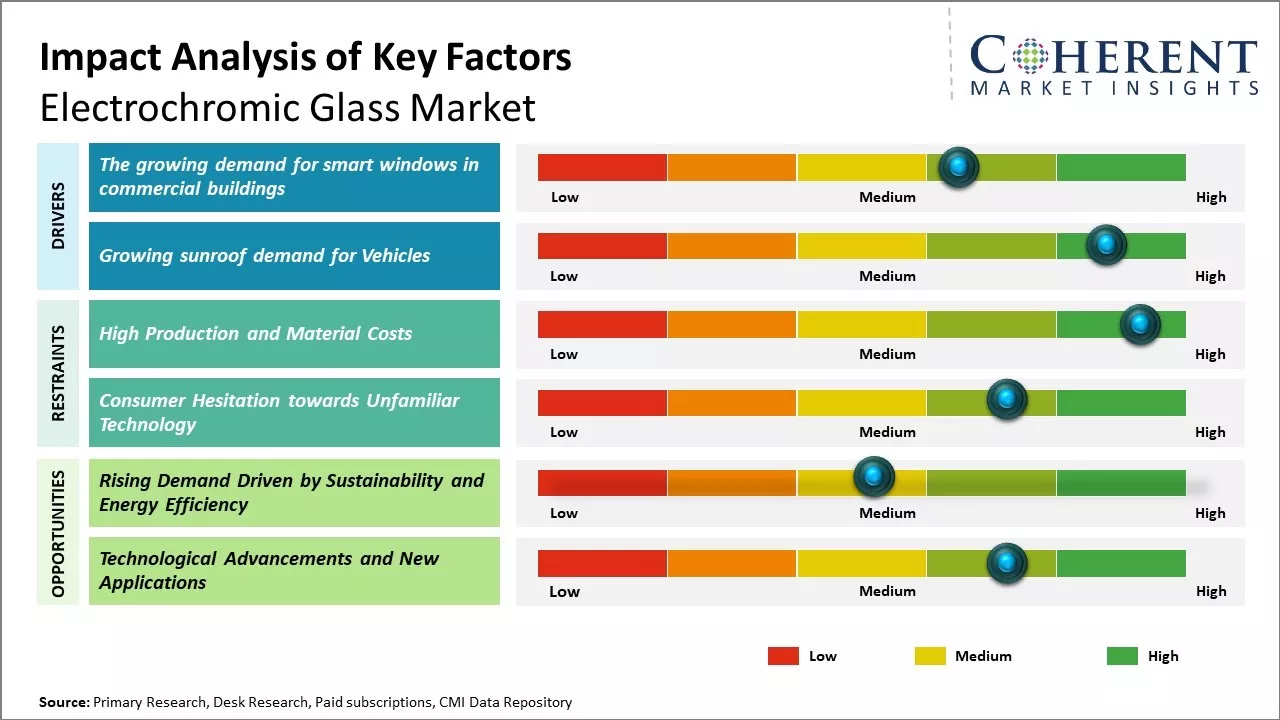 Impact Analysis of Key Factors
Electrochromic Glass Market

COHERENT
MARKET INSIGHTS

DRIVERS

The growing demand for smart windows in commercial buildings

Low Medium High

Growing sunroof demand for Vehicles

Low Medium High

RESTRAINTS

High Production and Material Costs

Low Medium High

Consumer Hesitation towards Unfamiliar Technology

Low Medium High

OPPORTUNITIES

Rising Demand Driven by Sustainability and Energy Efficiency

Low Medium High

Technological Advancements and New Applications

Low Medium High

Low Medium High

Source: Primary Research, Desk Research, Paid subscriptions, CMI Data Repository